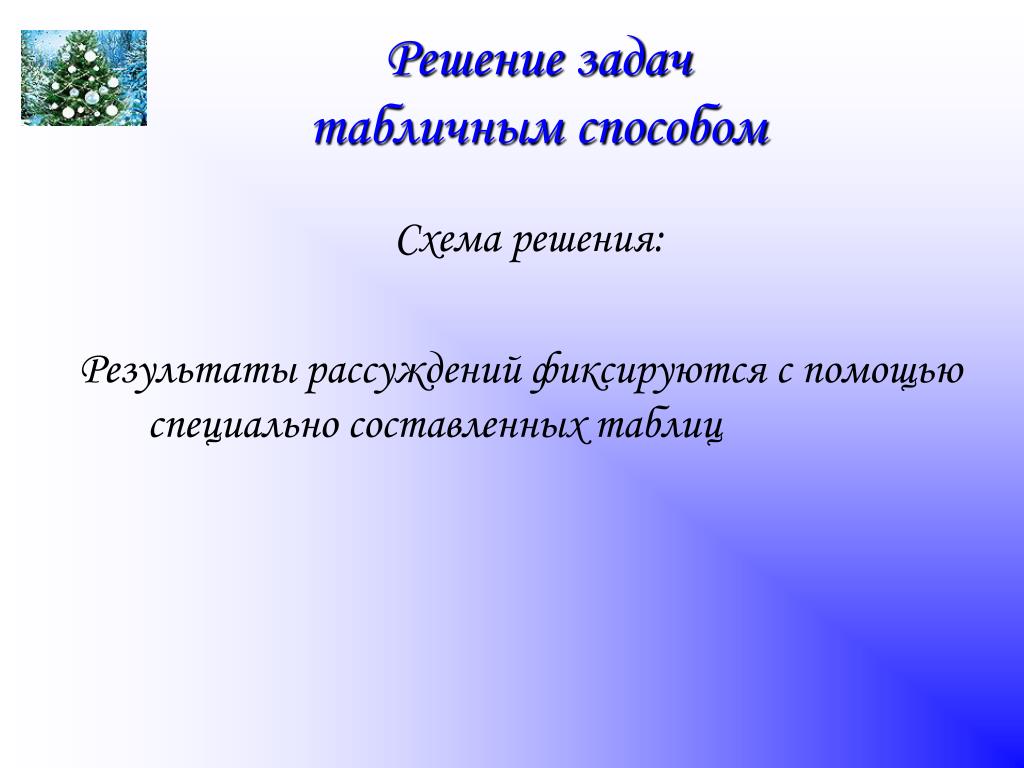 Решение задач табличным способом

Схема решения:

Результаты рассуждений фиксируются с помощью специально составленных таблиц